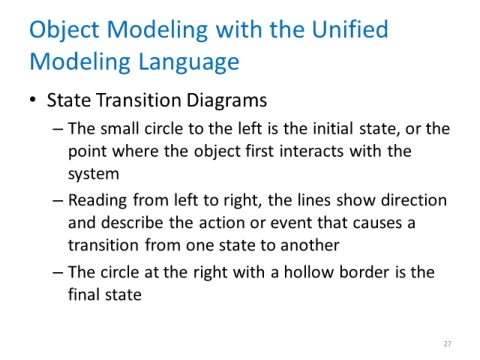 Object Modeling with the Unified Modeling Language

• State Transition Diagrams

– The small circle to the left is the initial state, or the point where the object first interacts with the system

– Reading from left to right, the lines show direction and describe the action or event that causes a transition from one state to another

– The circle at the right with a hollow border is the final state

27